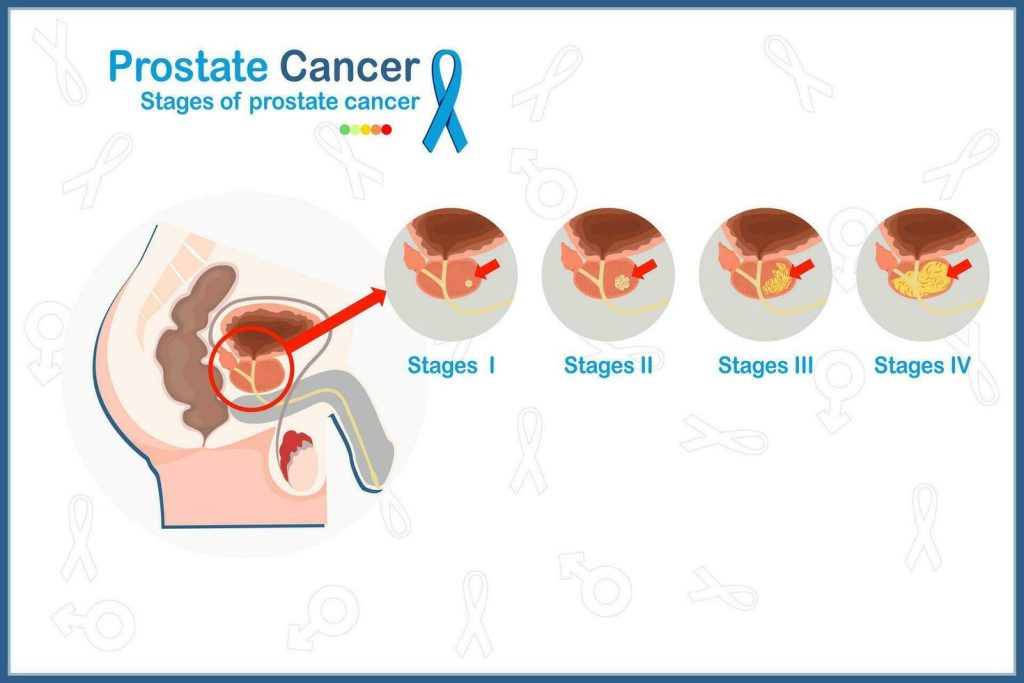 Prostate Cancer
Stages of prostate cancer

Stages I
Stages II
Stages III
Stages IV